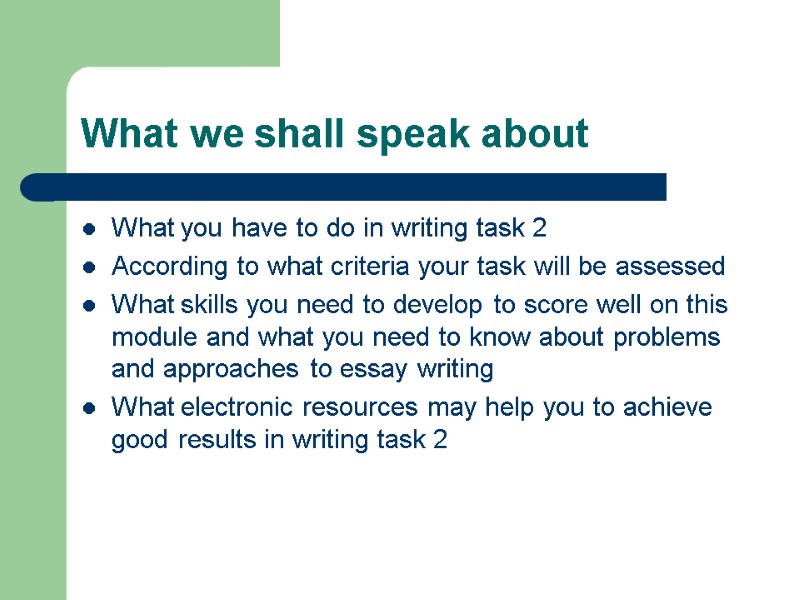 What we shall speak about

- What you have to do in writing task 2
- According to what criteria your task will be assessed
- What skills you need to develop to score well on this module and what you need to know about problems and approaches to essay writing
- What electronic resources may help you to achieve good results in writing task 2